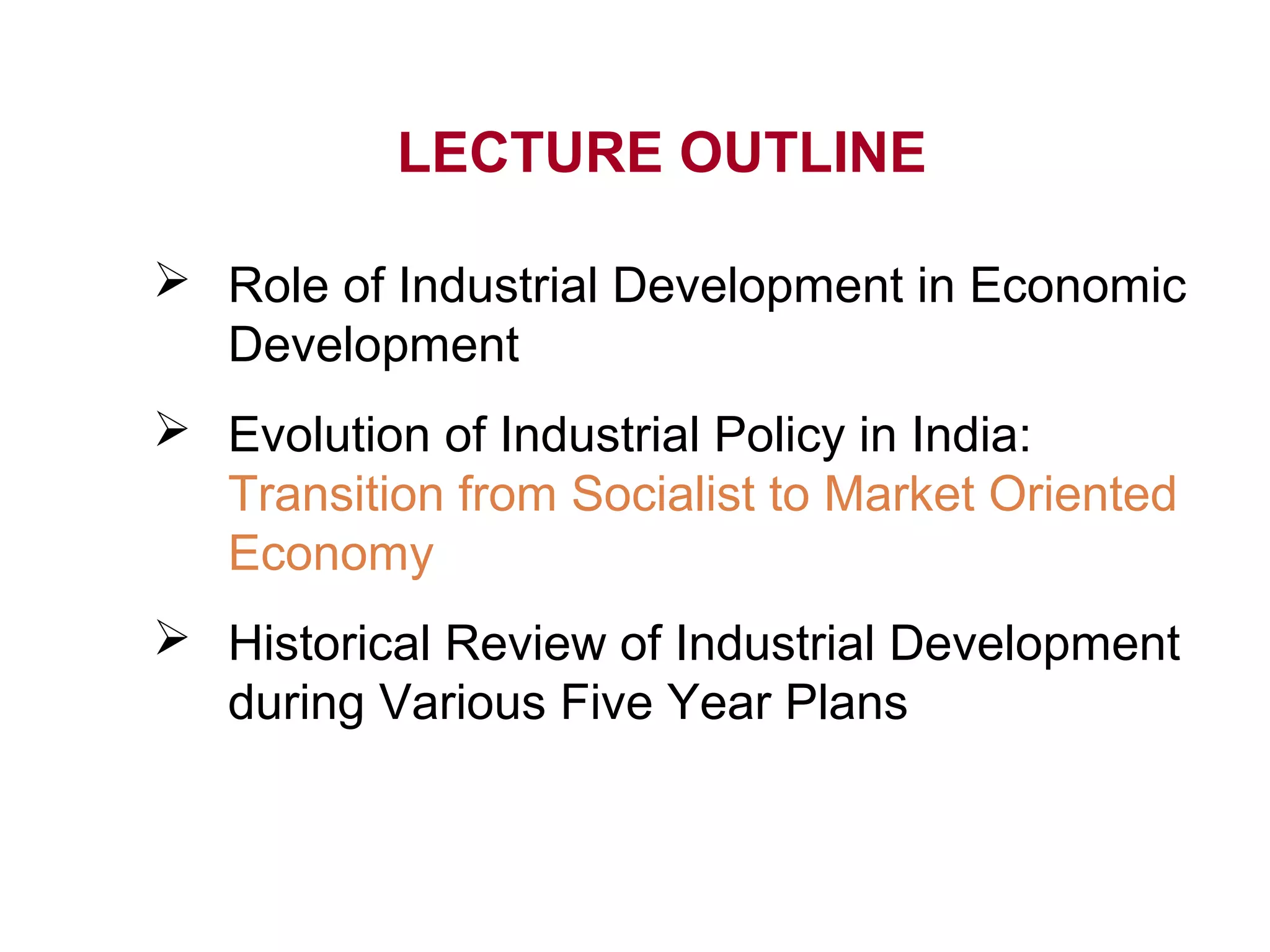 LECTURE OUTLINE

➢ Role of Industrial Development in Economic Development

➢ Evolution of Industrial Policy in India: Transition from Socialist to Market Oriented Economy

➢ Historical Review of Industrial Development during Various Five Year Plans